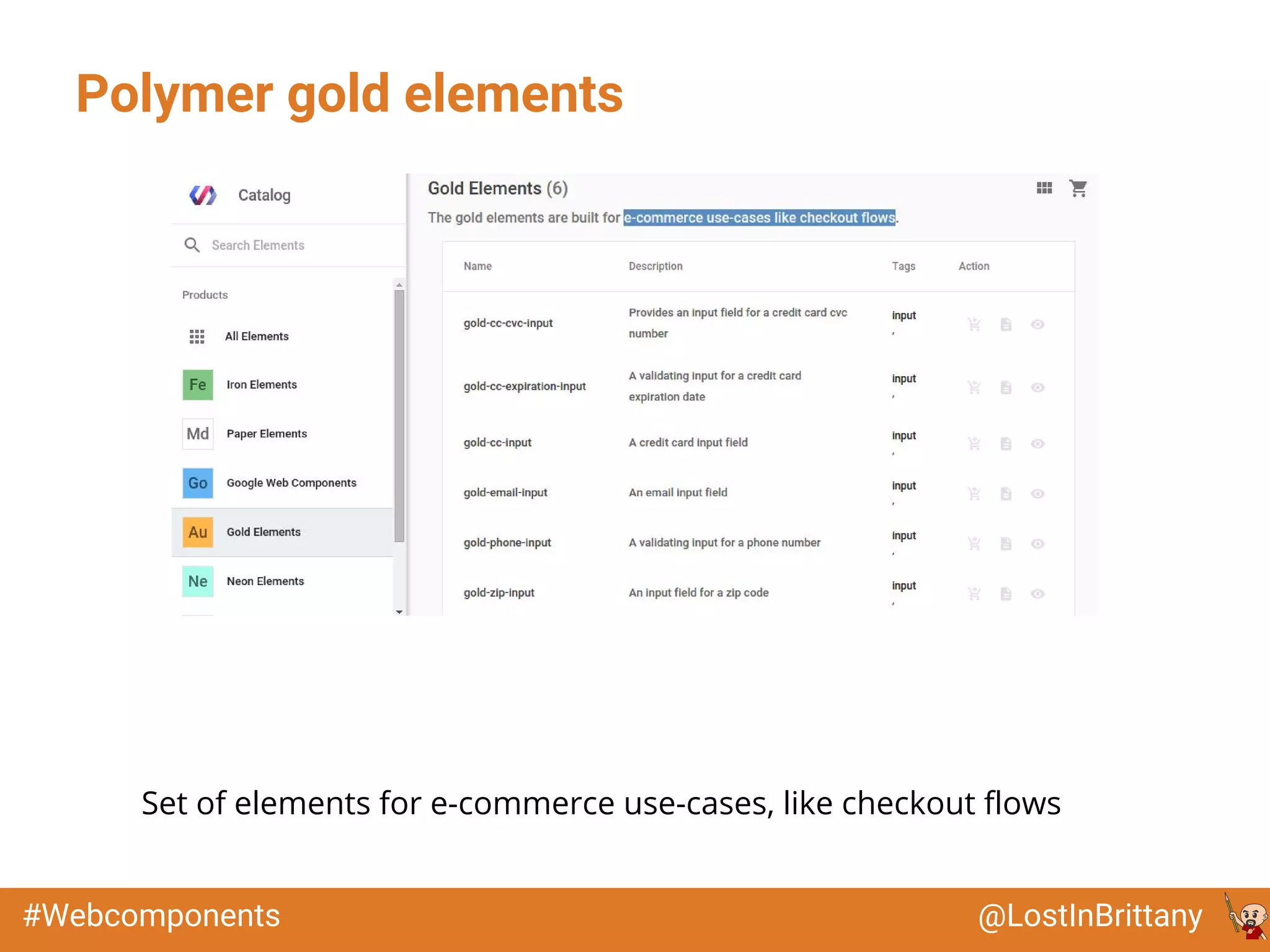 Polymer gold elements

Catalog

Search Elements

Products

All Elements

Fe Iron Elements

Md Paper Elements

Go Google Web Components

Au Gold Elements

Ne Neon Elements

Gold Elements (6)

The gold elements are built for e-commerce use-cases like checkout flows.

| Name | Description | Tags | Action |
|---|---|---|---|
| gold-cc-cvc-input | Provides an input field for a credit card cvc number | input , | |
| gold-cc-expiration-input | A validating input for a credit card expiration date | input , | |
| gold-cc-input | A credit card input field | input , | |
| gold-email-input | An email input field | input , | |
| gold-phone-input | A validating input for a phone number | input , | |
| gold-zip-input | An input field for a zip code | input , | |

Set of elements for e-commerce use-cases, like checkout flows

#Webcomponents

@LostInBrittany